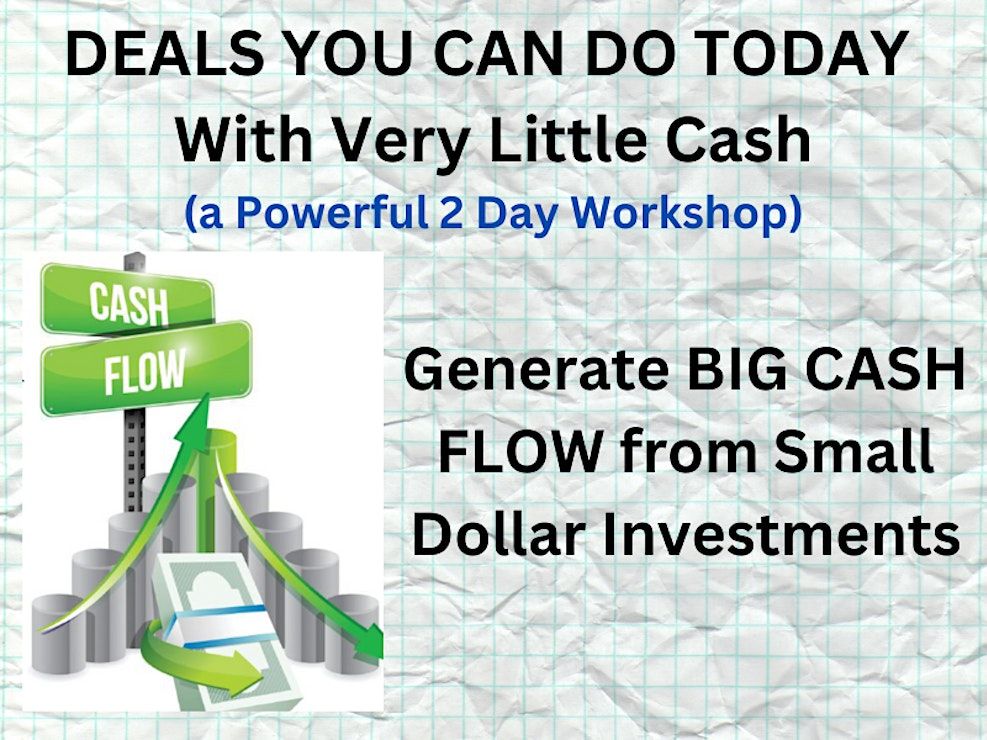 DEALS YOU CAN DO TODAY
With Very Little Cash
(a Powerful 2 Day Workshop)

CASH
FLOW

Generate BIG CASH FLOW from Small Dollar Investments